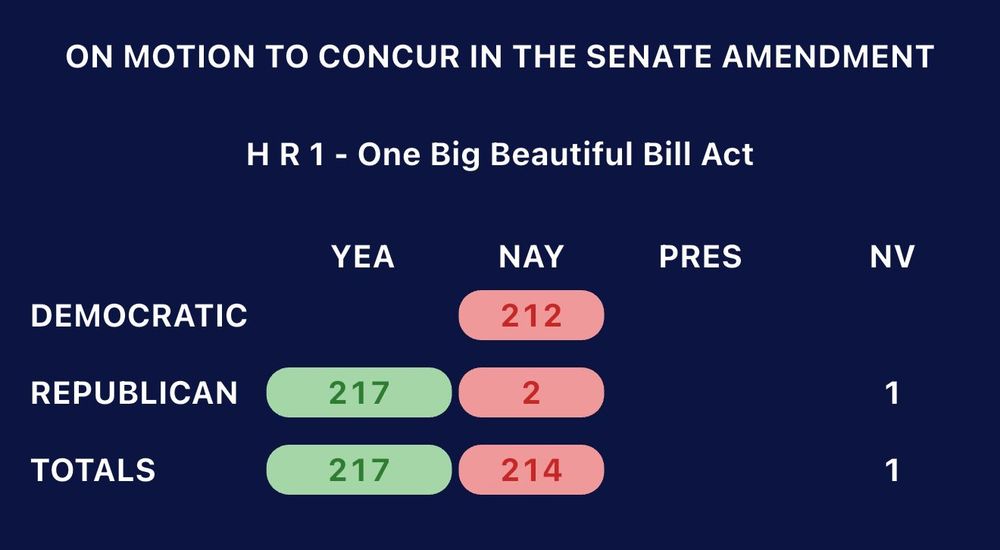 ON MOTION TO CONCUR IN THE SENATE AMENDMENT

H R 1 - One Big Beautiful Bill Act

| | YEA | NAY | PRES | NV |
|---|---|---|---|---|
| DEMOCRATIC | | 212 | | |
| REPUBLICAN | 217 | 2 | | 1 |
| TOTALS | 217 | 214 | | 1 |